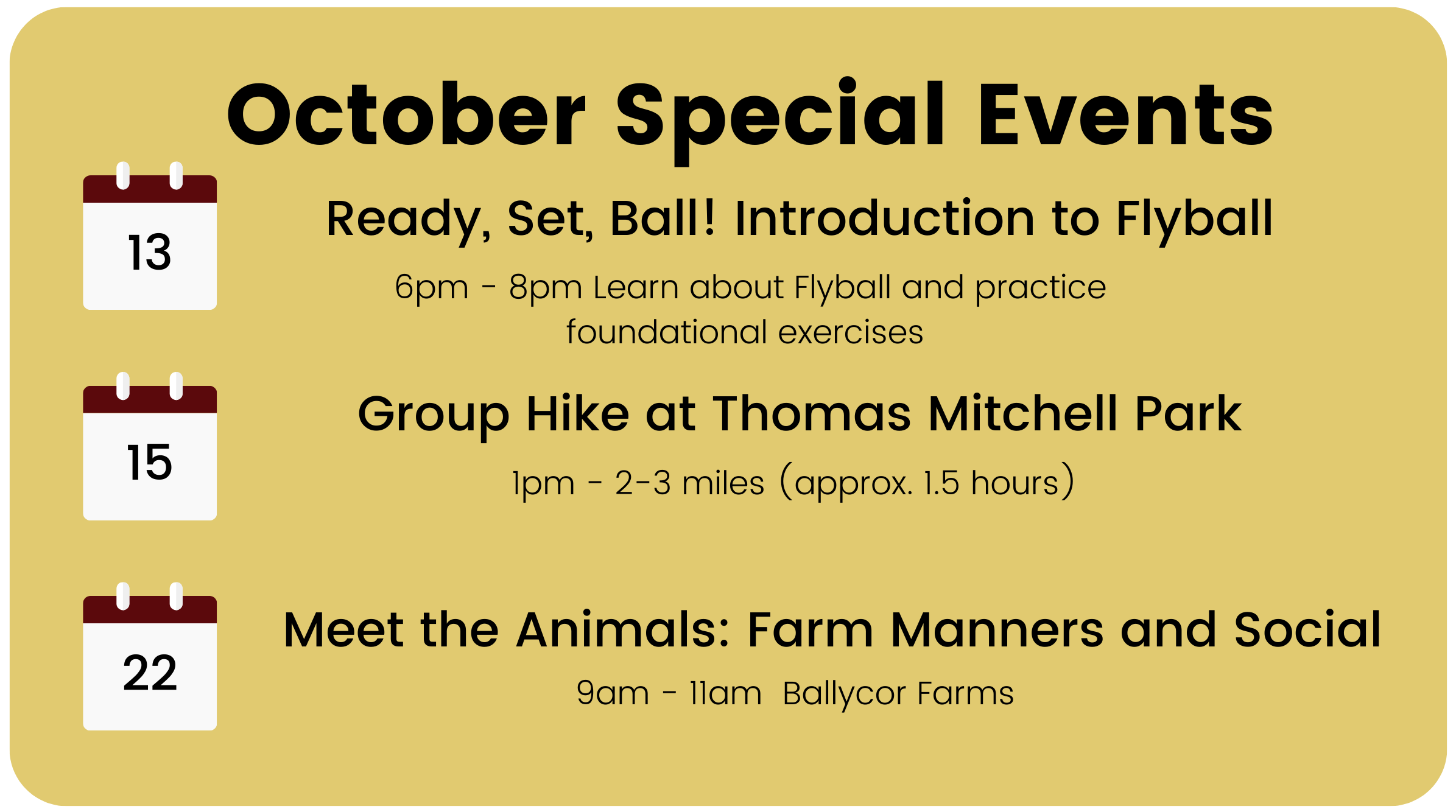 October Special Events

13

Ready, Set, Ball! Introduction to Flyball

6pm - 8pm Learn about Flyball and practice foundational exercises

15

Group Hike at Thomas Mitchell Park

1pm - 2-3 miles (approx. 1.5 hours)

22

Meet the Animals: Farm Manners and Social

9am - 11am Ballycor Farms